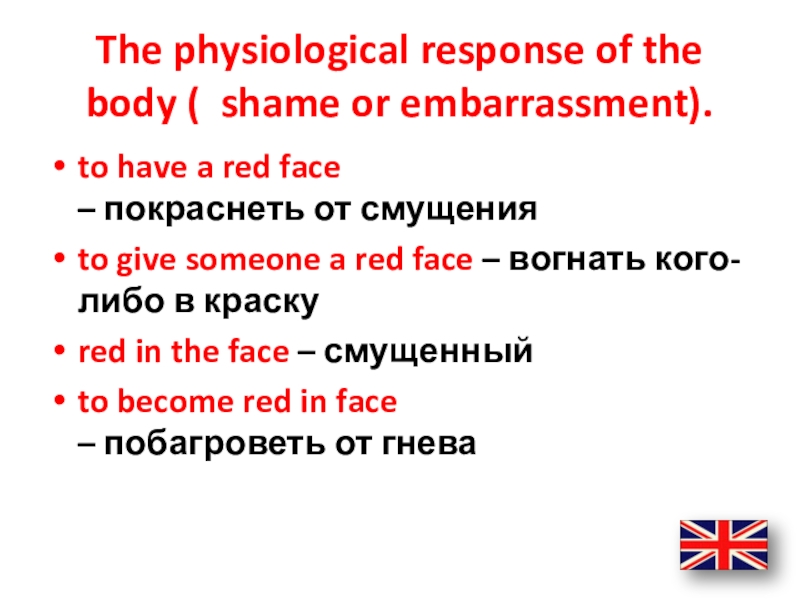 The physiological response of the body ( shame or embarrassment).

• to have a red face – покраснеть от смущения
• to give someone a red face – вогнать кого-либо в краску
• red in the face – смущенный
• to become red in face – побагроветь от гнева